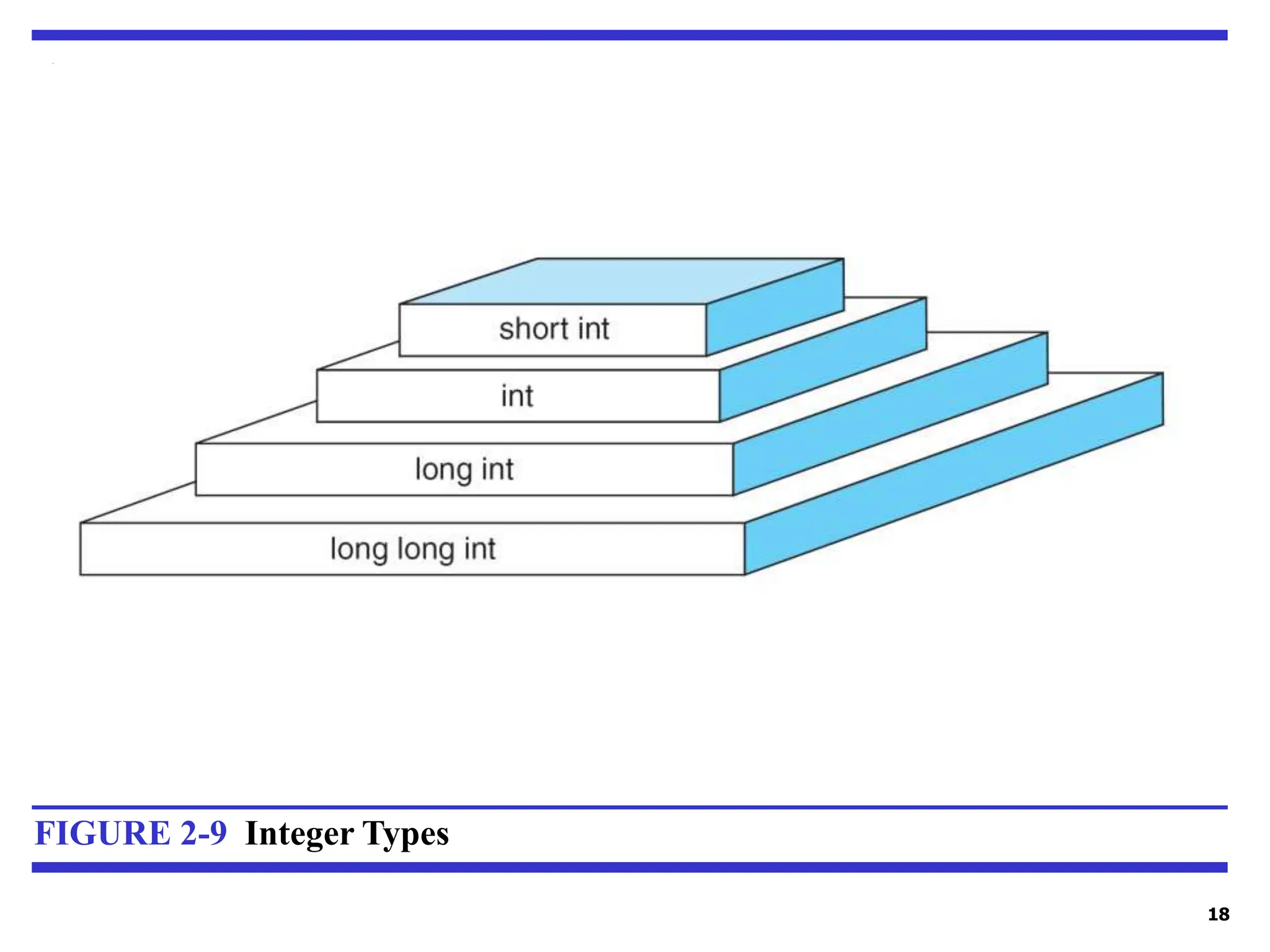 short int
int
long int
long long int

FIGURE 2-9 Integer Types

18